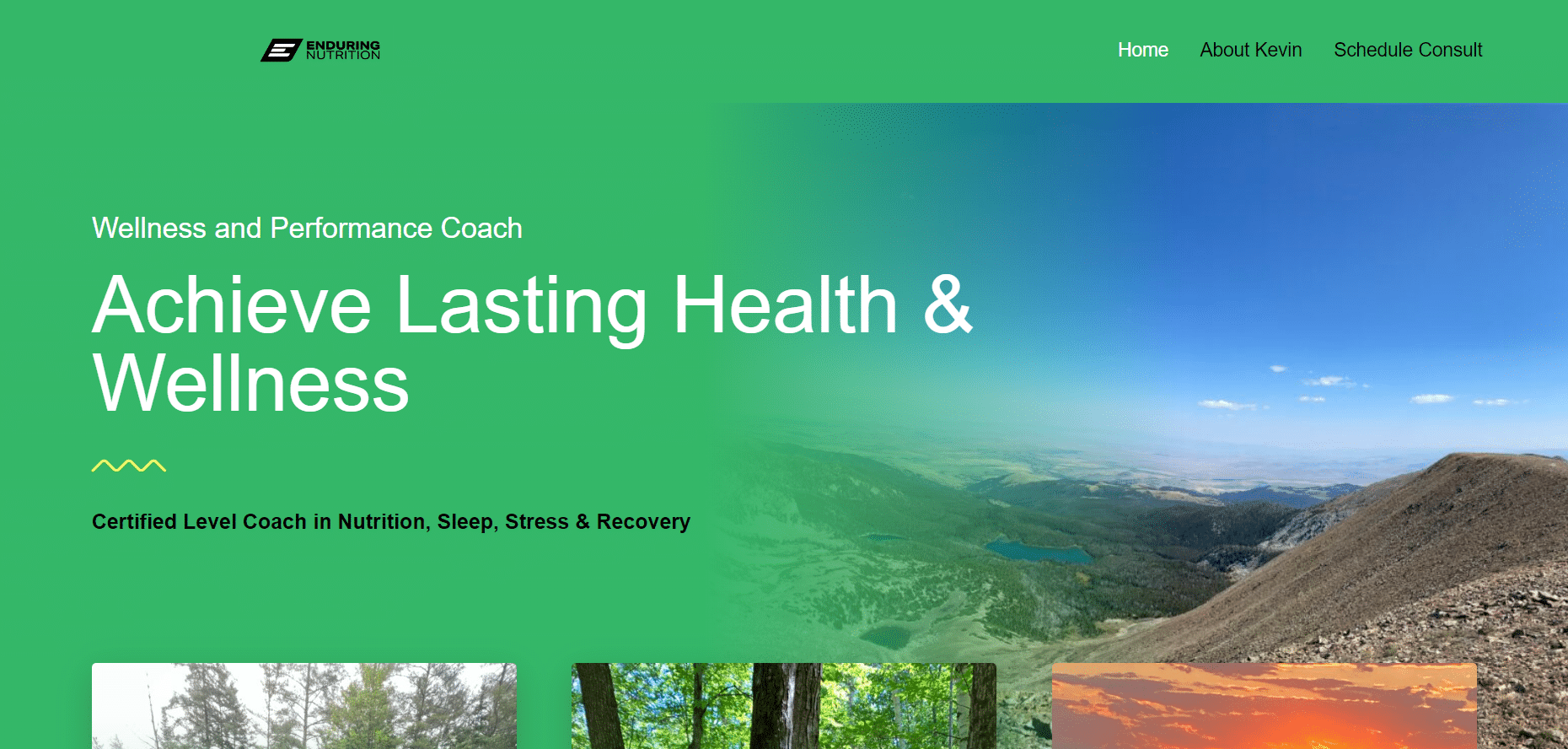 ENDURING NUTRITION

Home About Kevin Schedule Consult

Wellness and Performance Coach

Achieve Lasting Health & Wellness

Certified Level Coach in Nutrition, Sleep, Stress & Recovery